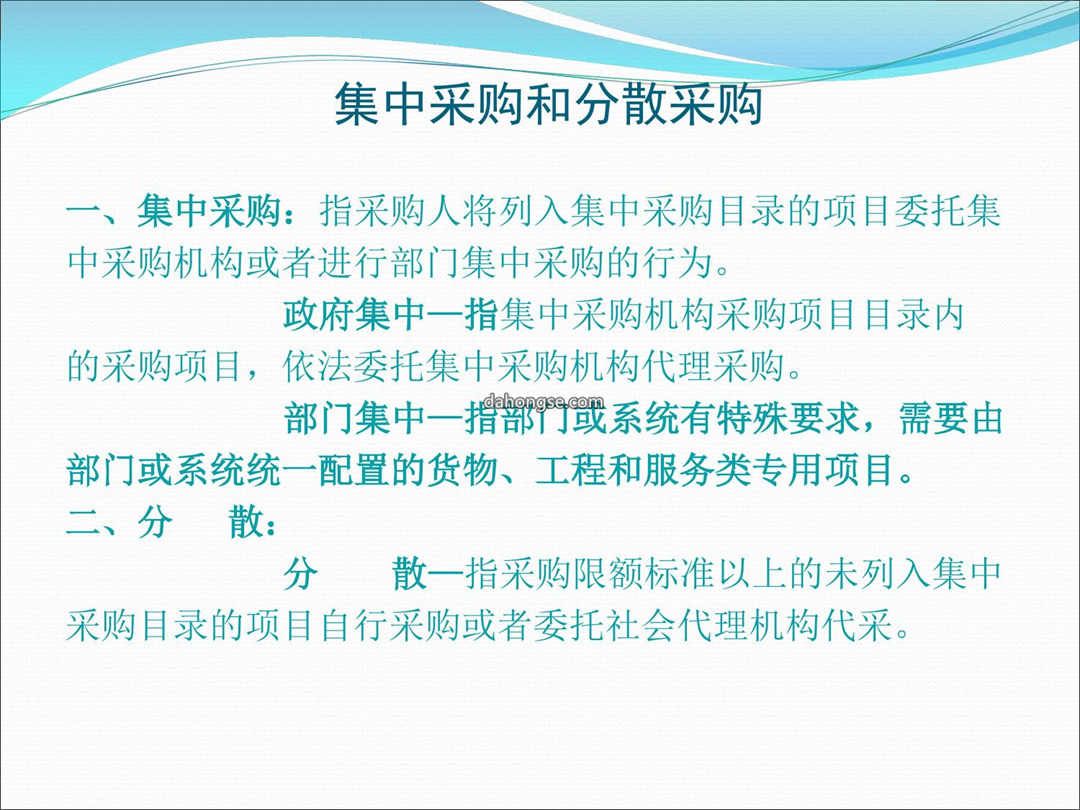 集中采购和分散采购

一、集中采购：指采购人将列入集中采购目录的项目委托集中采购机构或者进行部门集中采购的行为。

政府集中—指集中采购机构采购项目目录内的采购项目，依法委托集中采购机构代理采购。

部门集中—指部门或系统有特殊要求，需要由部门或系统统一配置的货物、工程和服务类专用项目。

dahongse.com

二、分　散：

分　散—指采购限额标准以上的未列入集中采购目录的项目自行采购或者委托社会代理机构代采。